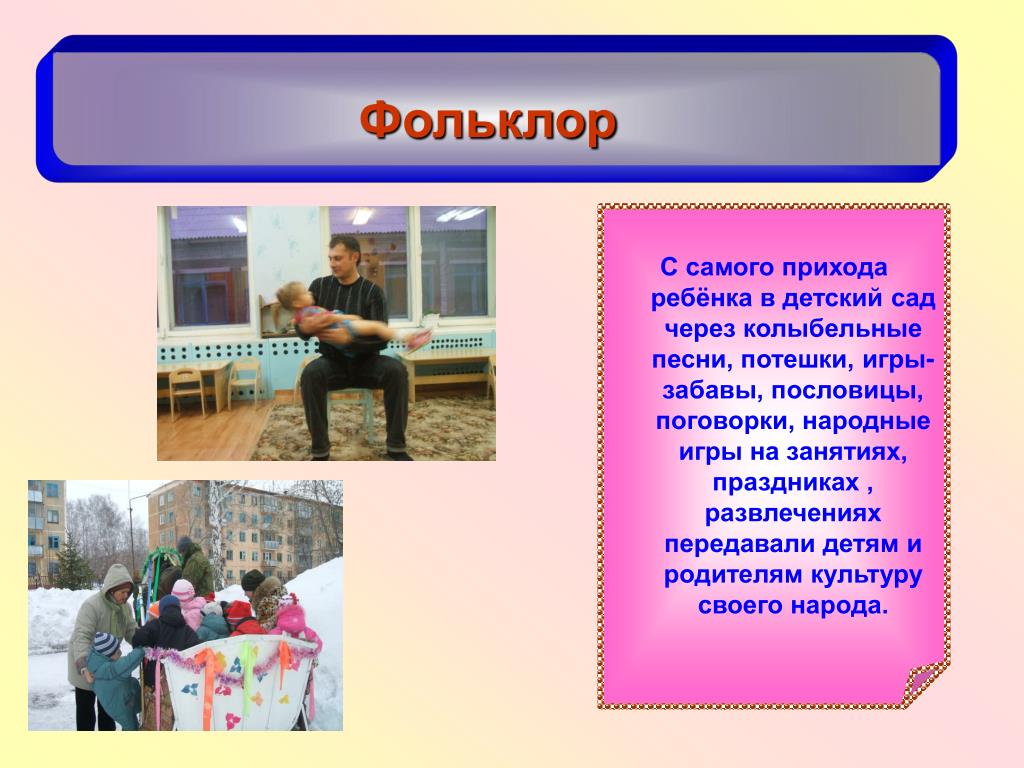 Фольклор

С самого прихода ребёнка в детский сад через колыбельные песни, потешки, игры-забавы, пословицы, поговорки, народные игры на занятиях, праздниках , развлечениях передавали детям и родителям культуру своего народа.